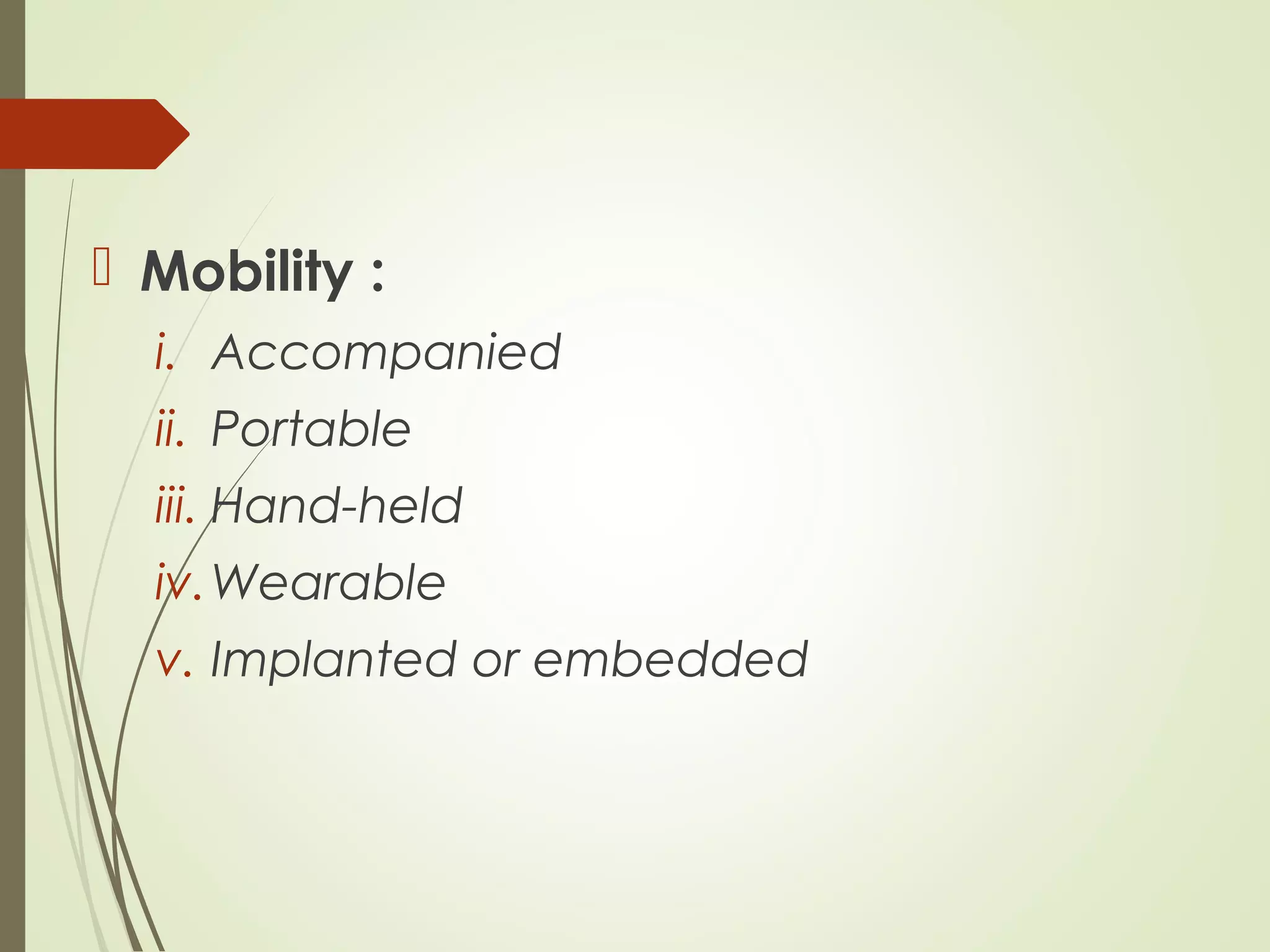 Mobility :

i. Accompanied
ii. Portable
iii. Hand-held
iv. Wearable
v. Implanted or embedded